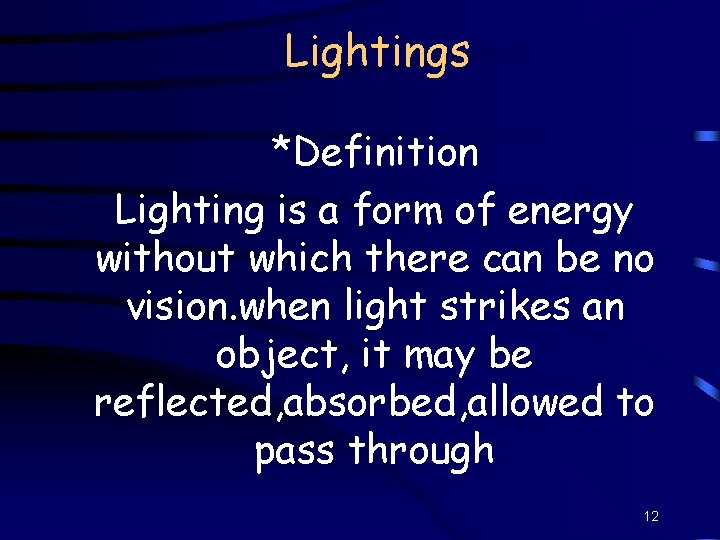 Lightings

*Definition

Lighting is a form of energy without which there can be no vision.when light strikes an object, it may be reflected,absorbed,allowed to pass through

12